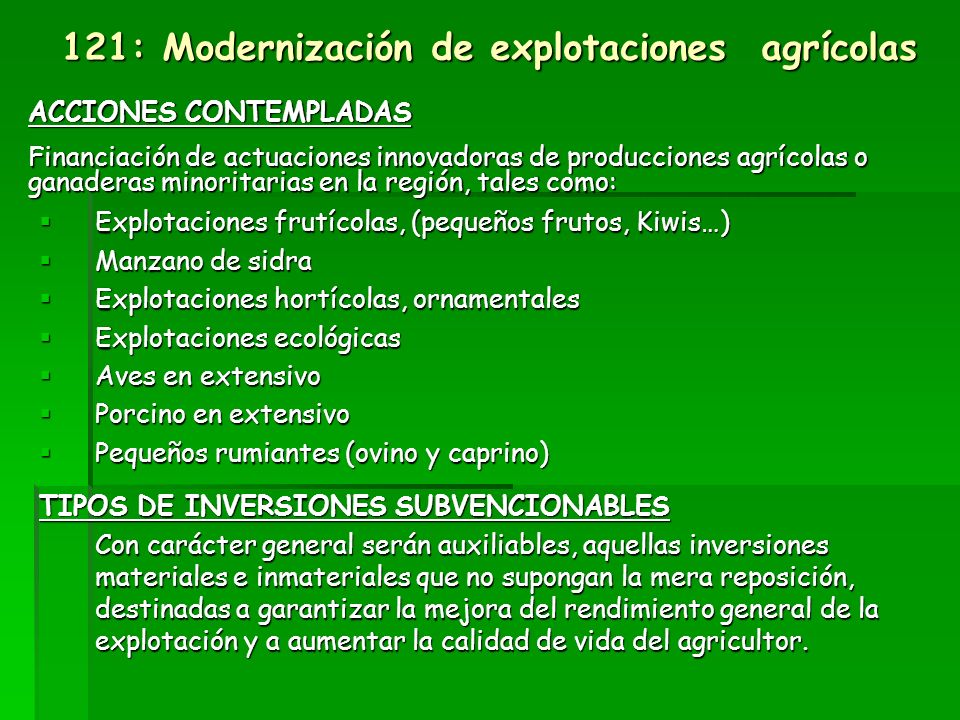 121: Modernización de explotaciones agrícolas

ACCIONES CONTEMPLADAS

Financiación de actuaciones innovadoras de producciones agrícolas o ganaderas minoritarias en la región, tales como:

- Explotaciones frutícolas, (pequeños frutos, Kiwis…)
- Manzano de sidra
- Explotaciones hortícolas, ornamentales
- Explotaciones ecológicas
- Aves en extensivo
- Porcino en extensivo
- Pequeños rumiantes (ovino y caprino)

TIPOS DE INVERSIONES SUBVENCIONABLES

Con carácter general serán auxiliables, aquellas inversiones materiales e inmateriales que no supongan la mera reposición, destinadas a garantizar la mejora del rendimiento general de la explotación y a aumentar la calidad de vida del agricultor.